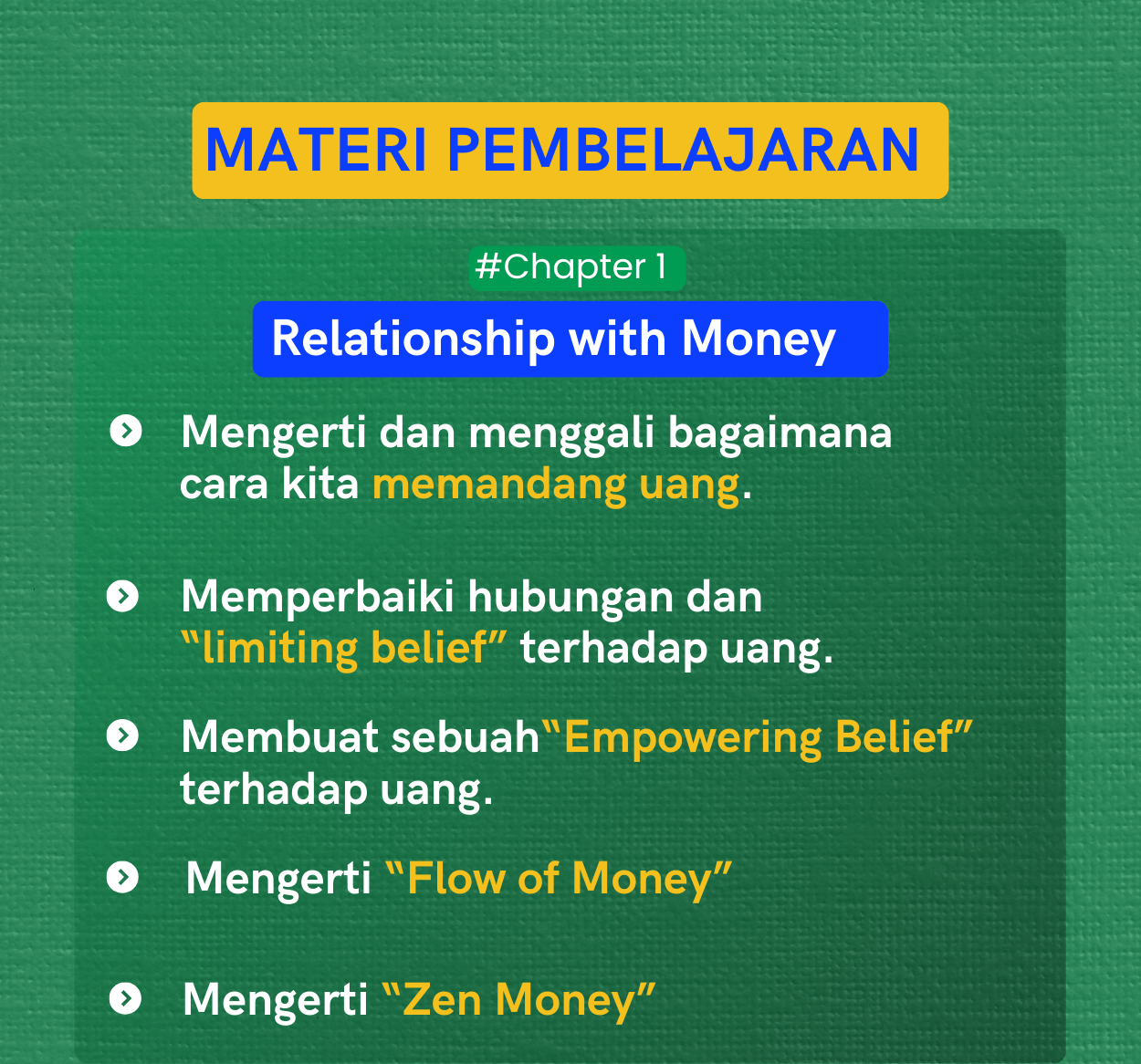 MATERI PEMBELAJARAN

#Chapter 1

Relationship with Money

Mengerti dan menggali bagaimana cara kita memandang uang.

Memperbaiki hubungan dan “limiting belief” terhadap uang.

Membuat sebuah“Empowering Belief” terhadap uang.

Mengerti “Flow of Money”

Mengerti “Zen Money”